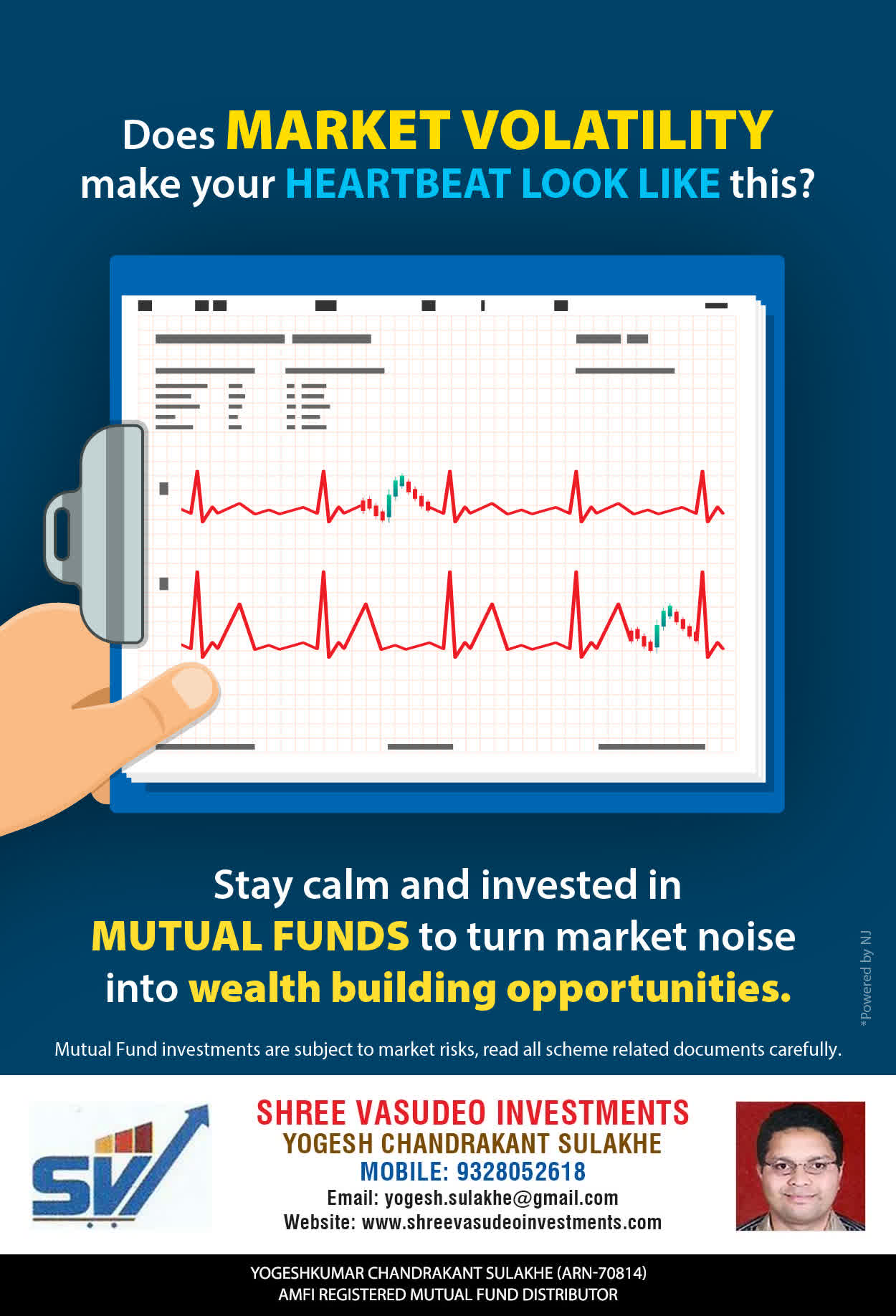 Does MARKET VOLATILITY make your HEARTBEAT LOOK LIKE this?

Stay calm and invested in MUTUAL FUNDS to turn market noise into wealth building opportunities.

*Powered by NJ

Mutual Fund investments are subject to market risks, read all scheme related documents carefully.

SV

SHREE VASUDEO INVESTMENTS
YOGESH CHANDRAKANT SULAKHE
MOBILE: 9328052618
Email: yogesh.sulakhe@gmail.com
Website: www.shreevasudeoinvestments.com

YOGESHKUMAR CHANDRAKANT SULAKHE (ARN-70814)
AMFI REGISTERED MUTUAL FUND DISTRIBUTOR